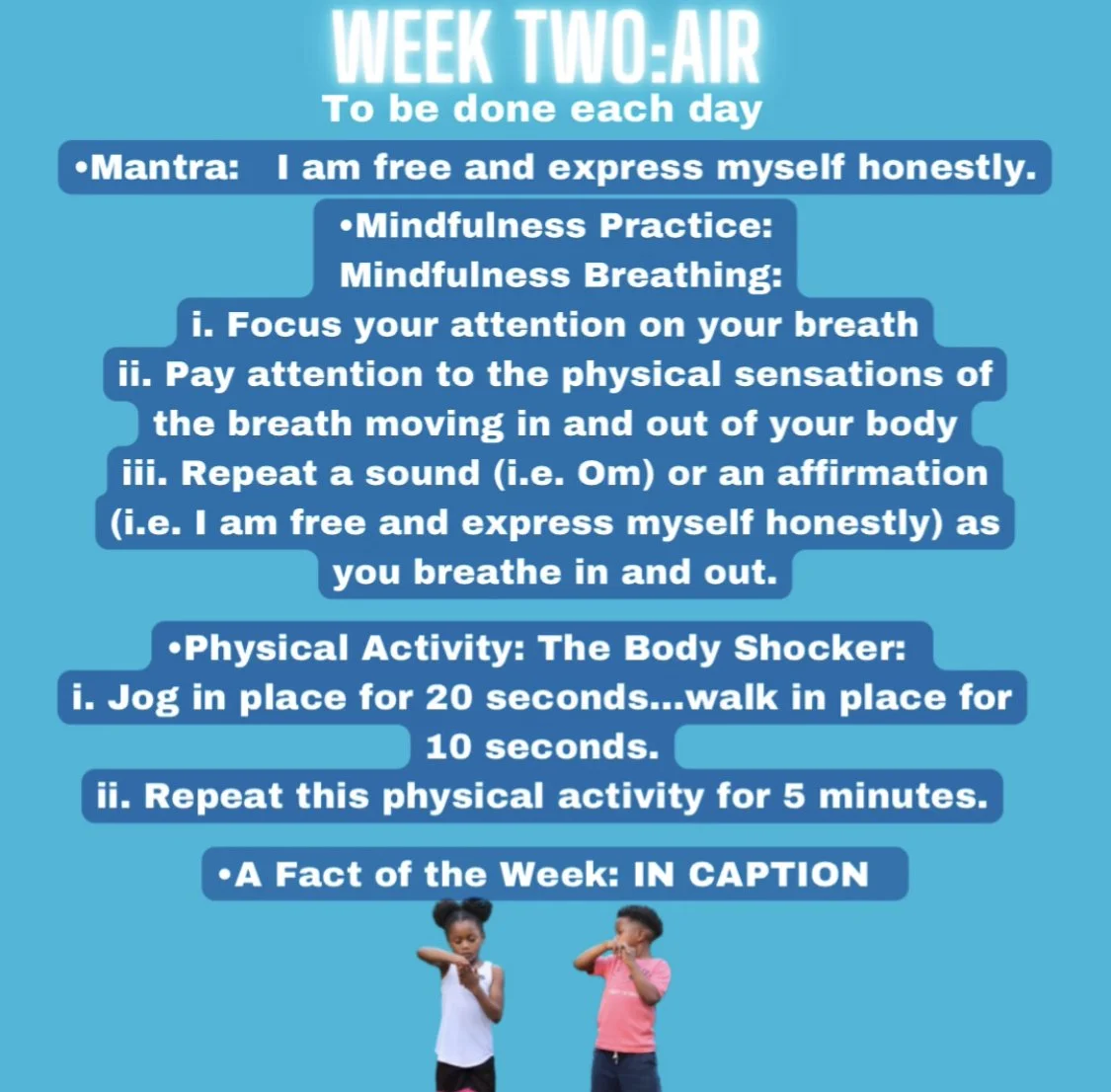 WEEK TWO:AIR
To be done each day

•Mantra: I am free and express myself honestly.

•Mindfulness Practice:
Mindfulness Breathing:
i. Focus your attention on your breath
ii. Pay attention to the physical sensations of the breath moving in and out of your body
iii. Repeat a sound (i.e. Om) or an affirmation (i.e. I am free and express myself honestly) as you breathe in and out.

•Physical Activity: The Body Shocker:
i. Jog in place for 20 seconds...walk in place for 10 seconds.
ii. Repeat this physical activity for 5 minutes.

•A Fact of the Week: IN CAPTION